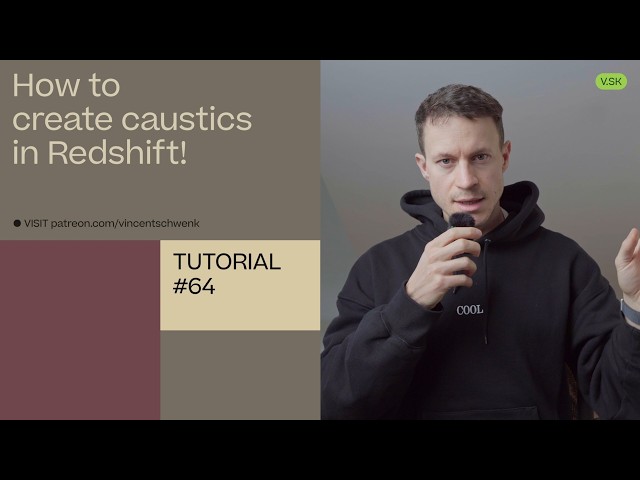 How to create caustics in Redshift!

● VISIT patreon.com/vincentschwenk

TUTORIAL #64

V.SK

COOL